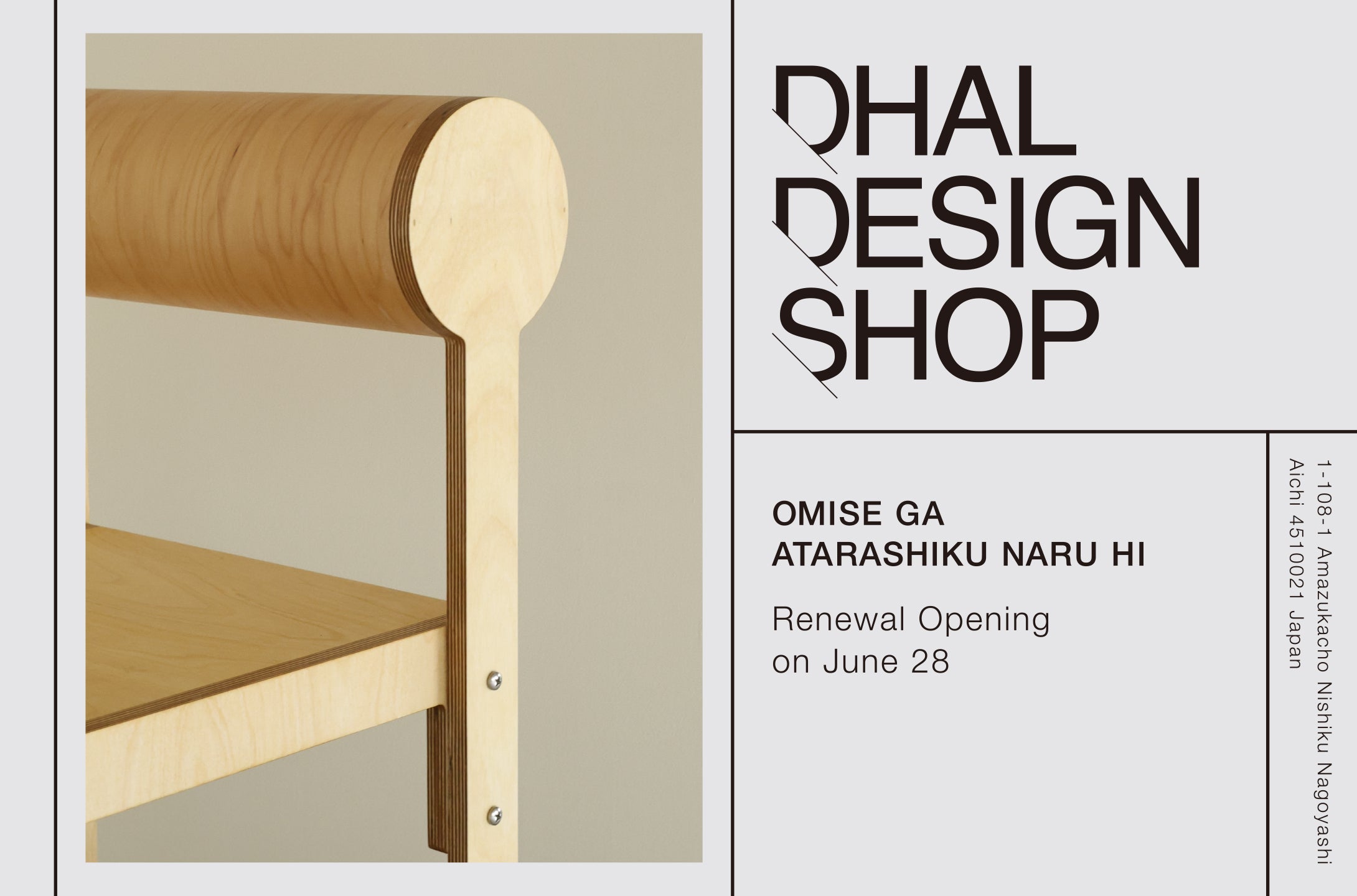 DHAL
DESIGN
SHOP

OMISE GA
ATARASHIKU NARU HI

Renewal Opening
on June 28

1-108-1 Amazukacho Nishiku Nagoyashi
Aichi 4510021 Japan